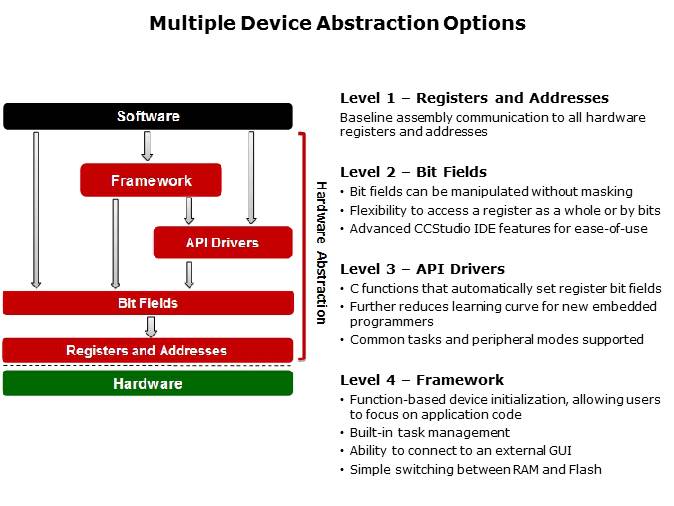 Multiple Device Abstraction Options

Software

Framework

API Drivers

Bit Fields

Registers and Addresses

Hardware

Hardware Abstraction

Level 1 – Registers and Addresses
Baseline assembly communication to all hardware registers and addresses

Level 2 – Bit Fields
• Bit fields can be manipulated without masking
• Flexibility to access a register as a whole or by bits
• Advanced CCStudio IDE features for ease-of-use

Level 3 – API Drivers
• C functions that automatically set register bit fields
• Further reduces learning curve for new embedded programmers
• Common tasks and peripheral modes supported

Level 4 – Framework
• Function-based device initialization, allowing users to focus on application code
• Built-in task management
• Ability to connect to an external GUI
• Simple switching between RAM and Flash